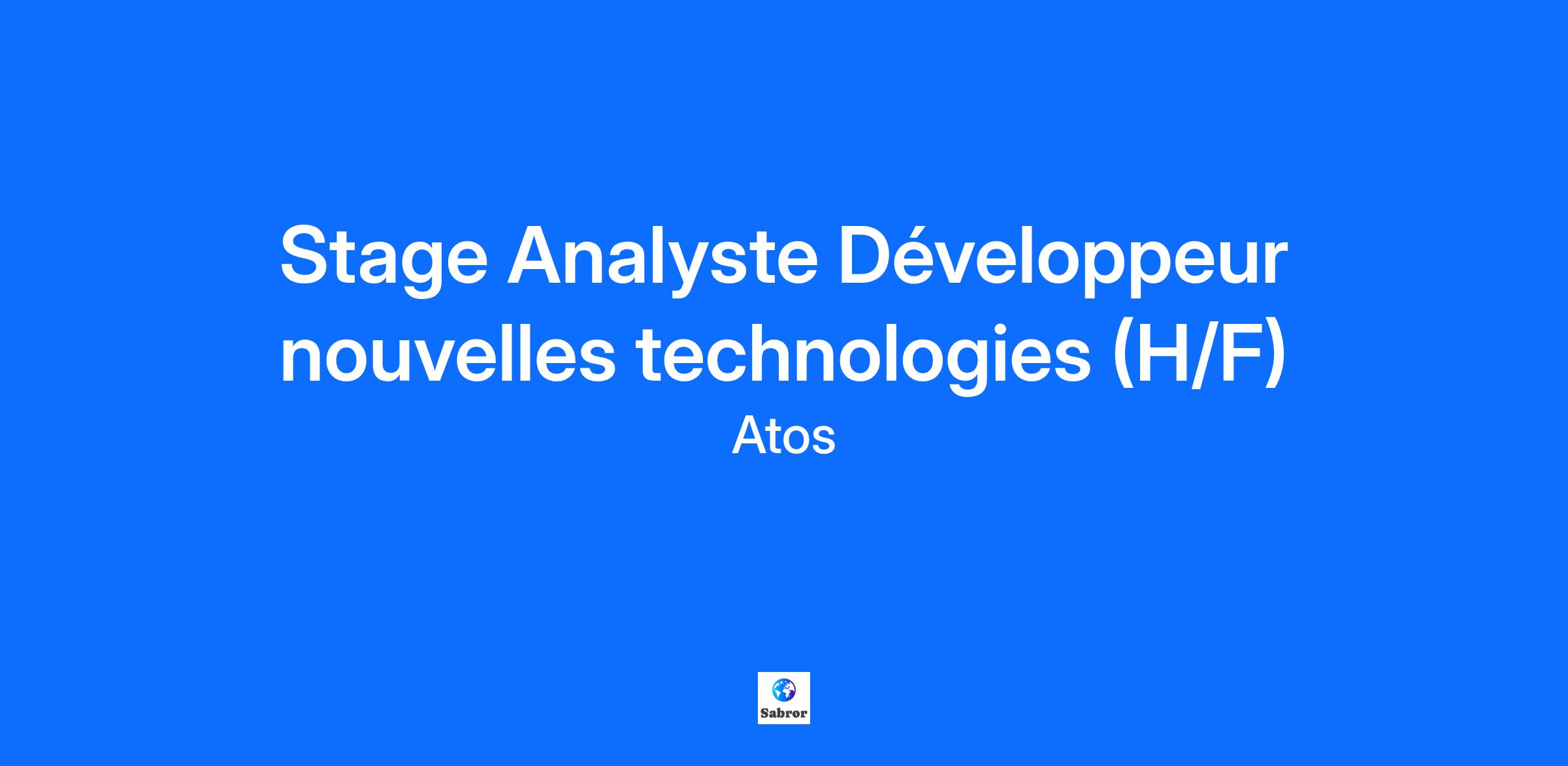 Stage Analyste Développeur nouvelles technologies (H/F)

Atos

Sabror